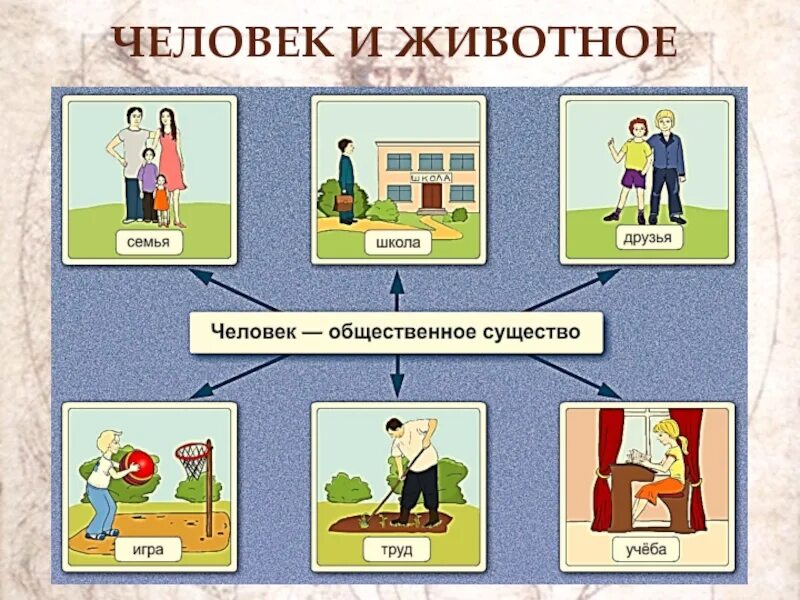 ЧЕЛОВЕК И ЖИВОТНОЕ

семья

ШКОЛА

школа

друзья

Человек — общественное существо

игра

труд

учёба